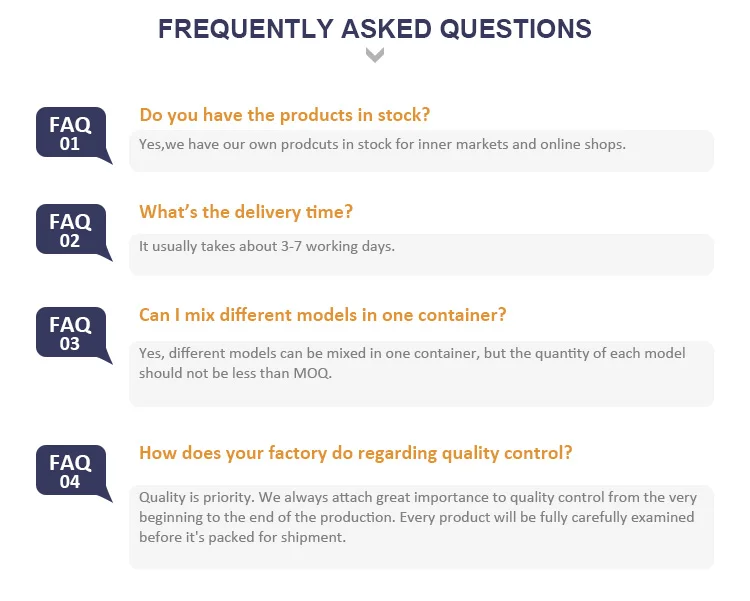 FREQUENTLY ASKED QUESTIONS

FAQ
01

Do you have the products in stock?

Yes,we have our own prodcuts in stock for inner markets and online shops.

FAQ
02

What's the delivery time?

It usually takes about 3-7 working days.

FAQ
03

Can I mix different models in one container?

Yes, different models can be mixed in one container, but the quantity of each model should not be less than MOQ.

FAQ
04

How does your factory do regarding quality control?

Quality is priority. We always attach great importance to quality control from the very beginning to the end of the production. Every product will be fully carefully examined before it's packed for shipment.